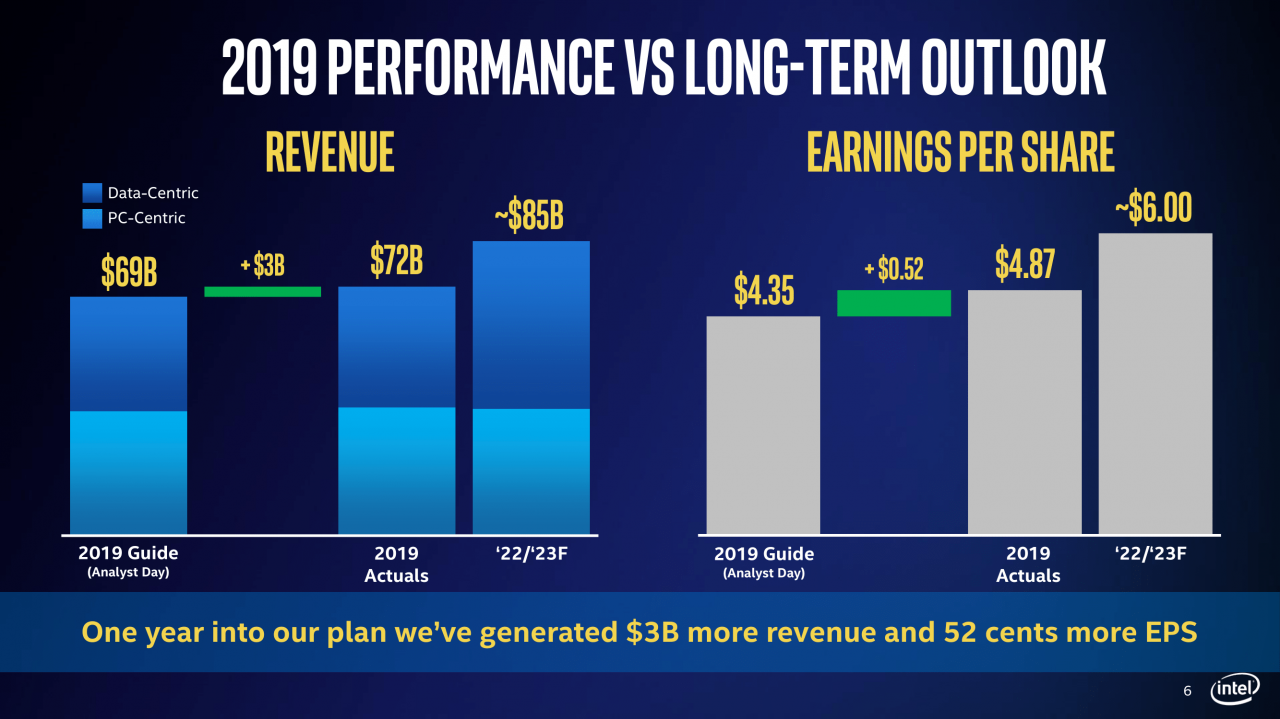 2019 PERFORMANCE VS LONG-TERM OUTLOOK

REVENUE

Data-Centric
PC-Centric

$69B

+ $3B

$72B

~$85B

2019 Guide
(Analyst Day)

2019
Actuals

'22/'23F

EARNINGS PER SHARE

$4.35

+ $0.52

$4.87

~$6.00

2019 Guide
(Analyst Day)

2019
Actuals

'22/'23F

One year into our plan we've generated $3B more revenue and 52 cents more EPS

6

intel